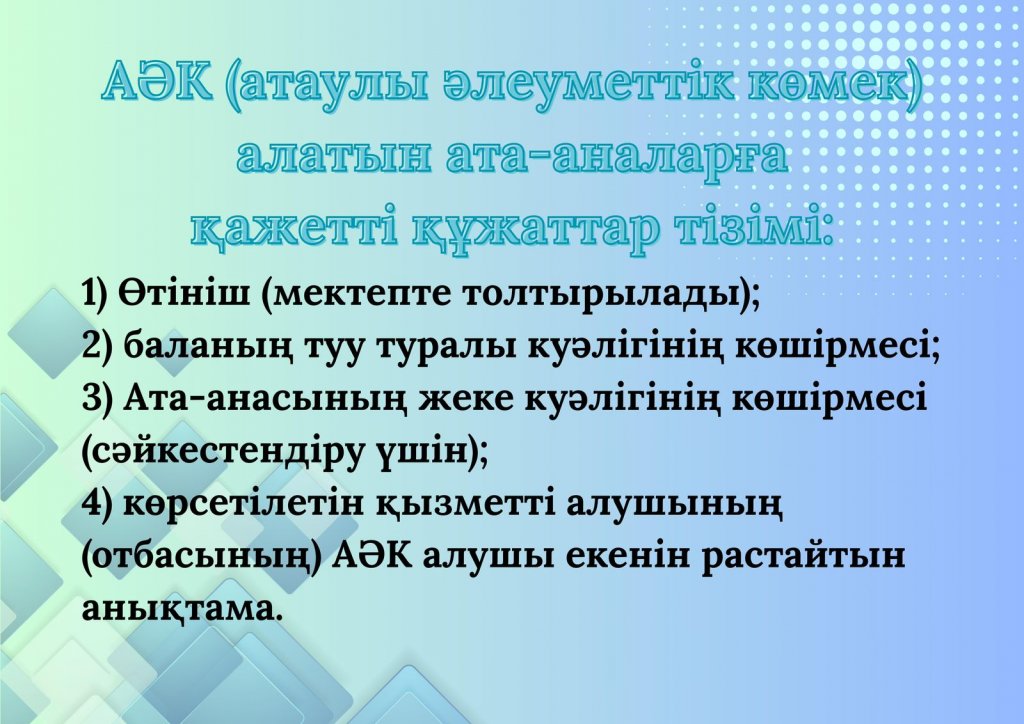 АӘК (атаулы әлеуметтік көмек) алатын ата-аналарға қажетті құжаттар тізімі:

1) Өтініш (мектепте толтырылады);
2) баланың туу туралы куәлігінің көшірмесі;
3) Ата-анасының жеке куәлігінің көшірмесі (сәйкестендіру үшін);
4) көрсетілетін қызметті алушының (отбасының) АӘК алушы екенін растайтын анықтама.